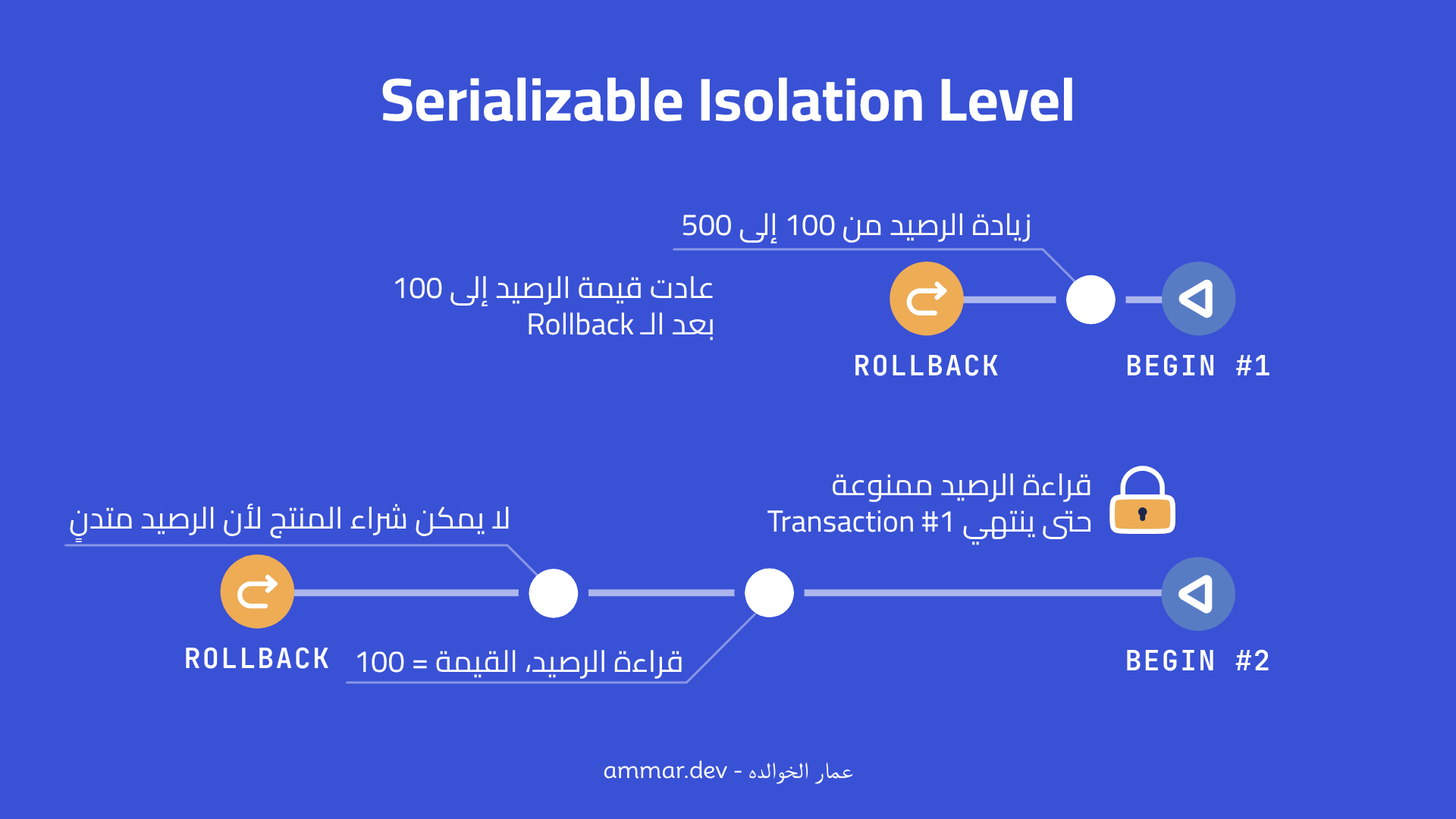 Serializable Isolation Level

زيادة الرصيد من 100 إلى 500

عادت قيمة الرصيد إلى 100
بعد الـ Rollback

ROLLBACK

BEGIN #1

قراءة الرصيد ممنوعة
حتى ينتهي Transaction #1

لا يمكن شراء المنتج لأن الرصيد متدنٍ

ROLLBACK

قراءة الرصيد، القيمة = 100

BEGIN #2

ammar.dev - عمار الخوالده